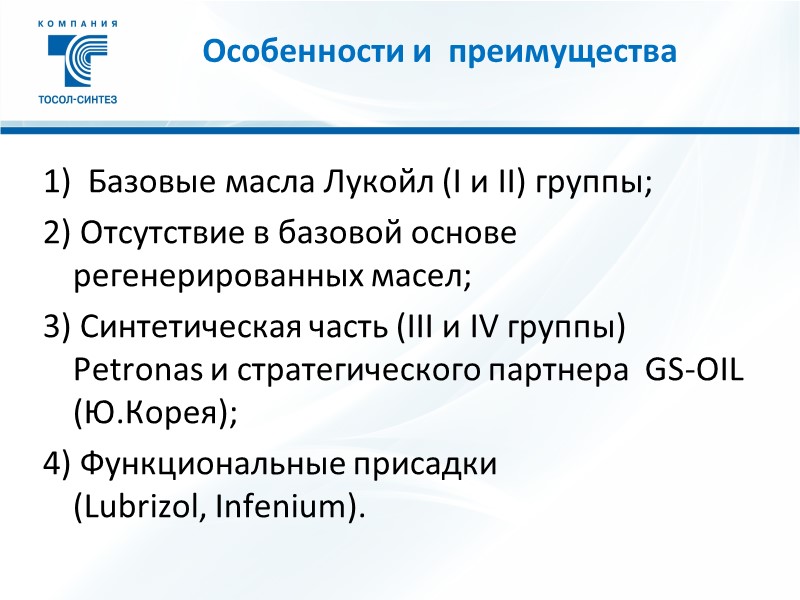 КОМПАНИЯ
ТОСОЛ-СИНТЕЗ

Особенности и преимущества

1) Базовые масла Лукойл (I и II) группы;

2) Отсутствие в базовой основе регенерированных масел;

3) Синтетическая часть (III и IV группы) Petronas и стратегического партнера GS-OIL (Ю.Корея);

4) Функциональные присадки (Lubrizol, Infenium).